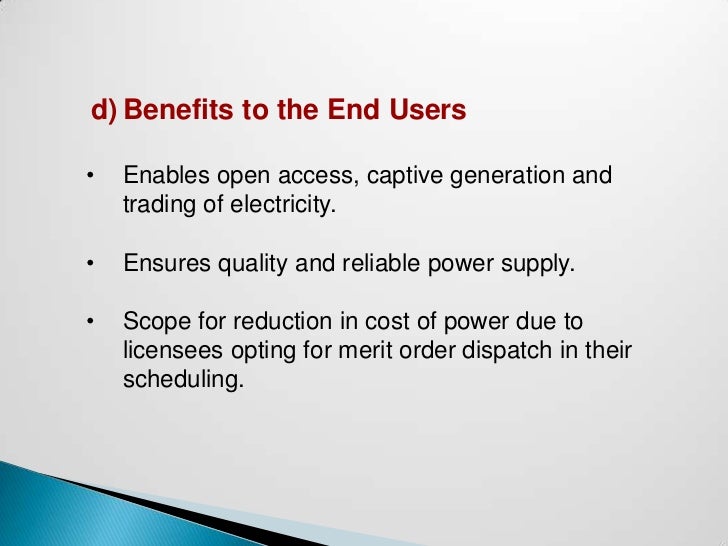 d) Benefits to the End Users

• Enables open access, captive generation and trading of electricity.

• Ensures quality and reliable power supply.

• Scope for reduction in cost of power due to licensees opting for merit order dispatch in their scheduling.